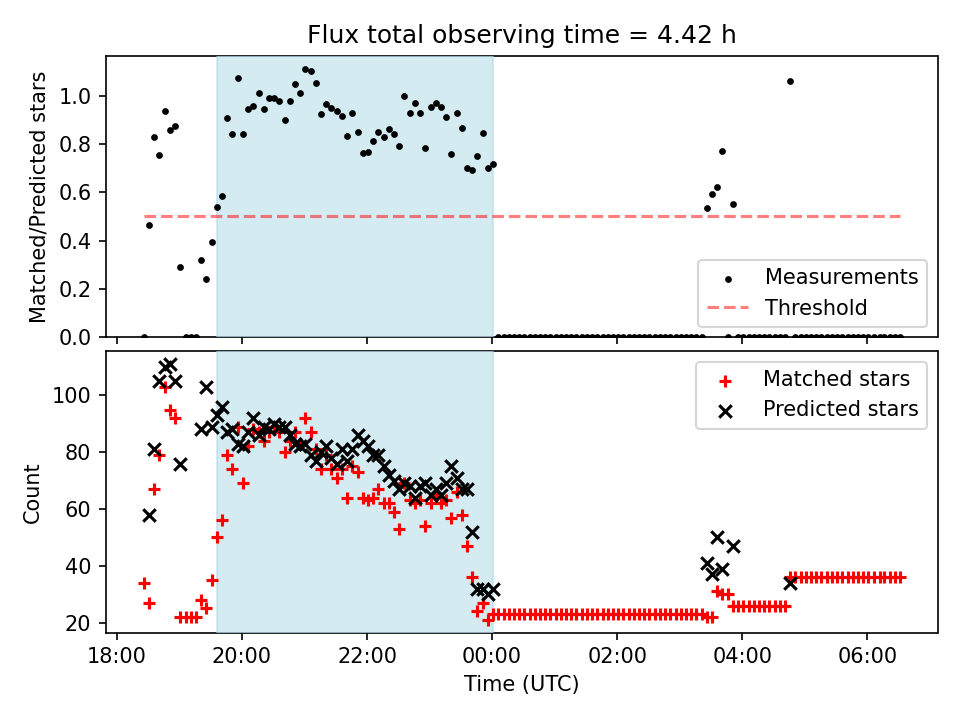 Flux total observing time = 4.42 h

Matched/Predicted stars

1.0
0.8
0.6
0.4
0.2
0.0

Measurements
Threshold

Count

100
80
60
40
20

Matched stars
Predicted stars

18:00
20:00
22:00
00:00
02:00
04:00
06:00

Time (UTC)